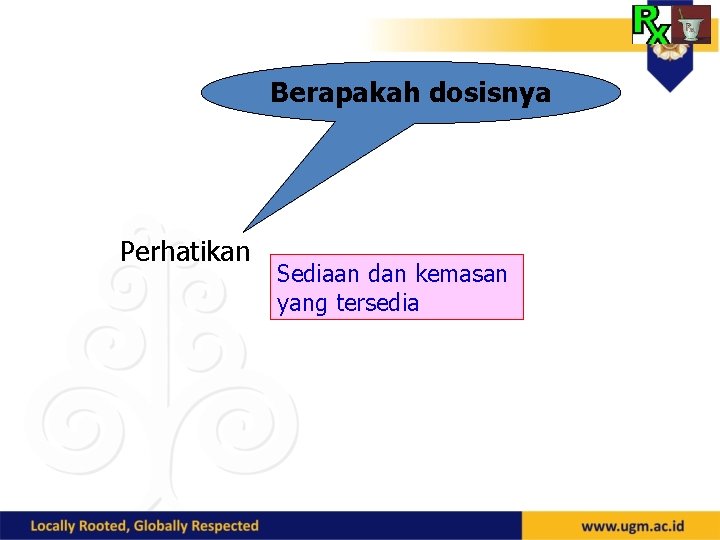 Rx

Berapakah dosisnya

Perhatikan

Sediaan dan kemasan yang tersedia

Locally Rooted, Globally Respected

www.ugm.ac.id